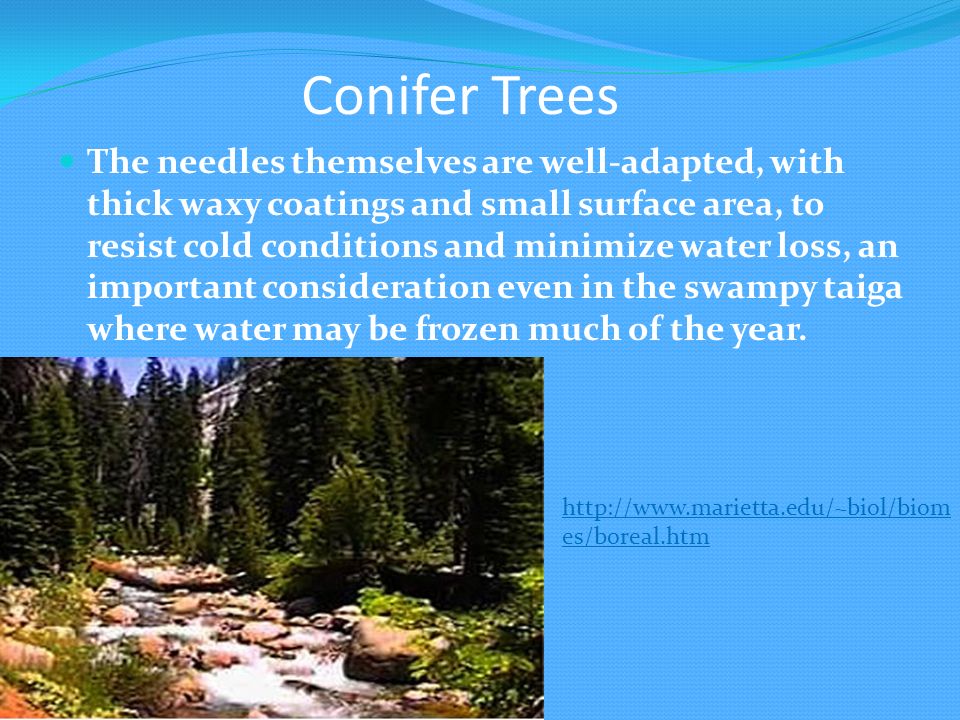 Conifer Trees

The needles themselves are well-adapted, with thick waxy coatings and small surface area, to resist cold conditions and minimize water loss, an important consideration even in the swampy taiga where water may be frozen much of the year.

http://www.marietta.edu/~biol/biomes/boreal.htm